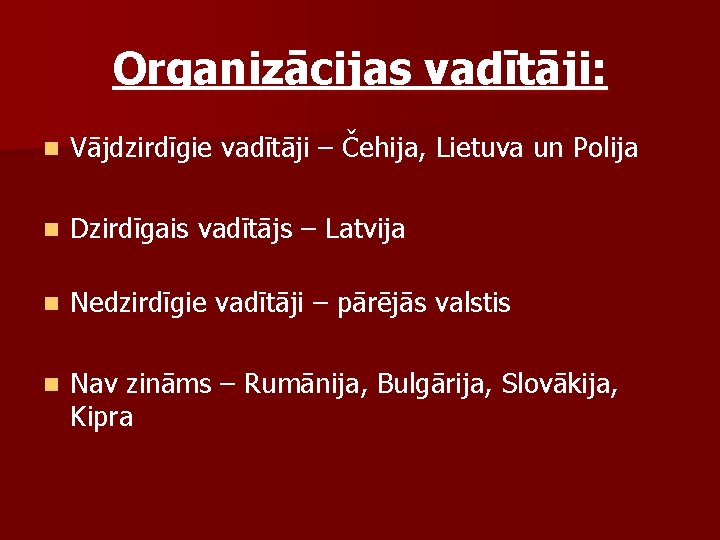 Organizācijas vadītāji:

Vājdzirdīgie vadītāji – Čehija, Lietuva un Polija

Dzirdīgais vadītājs – Latvija

Nedzirdīgie vadītāji – pārējās valstis

Nav zināms – Rumānija, Bulgārija, Slovākija, Kipra